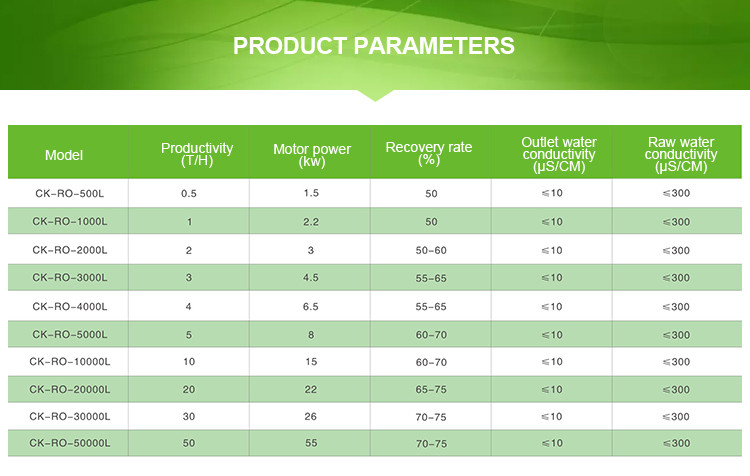 PRODUCT PARAMETERS

| Model | Productivity (T/H) | Motor power (kw) | Recovery rate (%) | Outlet water conductivity (μS/CM) | Raw water conductivity (μS/CM) |
|---|---|---|---|---|---|
| CK-RO-500L | 0.5 | 1.5 | 50 | ≤10 | ≤300 |
| CK-RO-1000L | 1 | 2.2 | 50 | ≤10 | ≤300 |
| CK-RO-2000L | 2 | 3 | 50-60 | ≤10 | ≤300 |
| CK-RO-3000L | 3 | 4.5 | 55-65 | ≤10 | ≤300 |
| CK-RO-4000L | 4 | 6.5 | 55-65 | ≤10 | ≤300 |
| CK-RO-5000L | 5 | 8 | 60-70 | ≤10 | ≤300 |
| CK-RO-10000L | 10 | 15 | 60-70 | ≤10 | ≤300 |
| CK-RO-20000L | 20 | 22 | 65-75 | ≤10 | ≤300 |
| CK-RO-30000L | 30 | 26 | 70-75 | ≤10 | ≤300 |
| CK-RO-50000L | 50 | 55 | 70-75 | ≤10 | ≤300 |